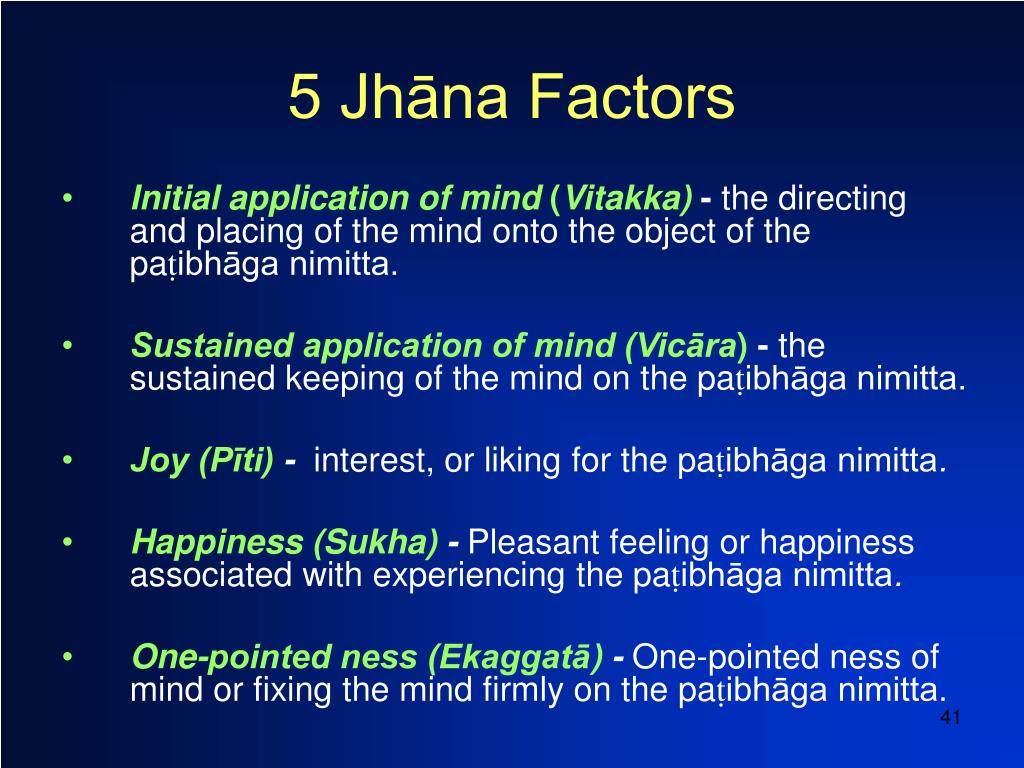 5 Jhāna Factors

• Initial application of mind (Vitakka) - the directing and placing of the mind onto the object of the paṭibhāga nimitta.

• Sustained application of mind (Vicāra) - the sustained keeping of the mind on the paṭibhāga nimitta.

• Joy (Pīti) - interest, or liking for the paṭibhāga nimitta.

• Happiness (Sukha) - Pleasant feeling or happiness associated with experiencing the paṭibhāga nimitta.

• One-pointed ness (Ekaggatā) - One-pointed ness of mind or fixing the mind firmly on the paṭibhāga nimitta.

41